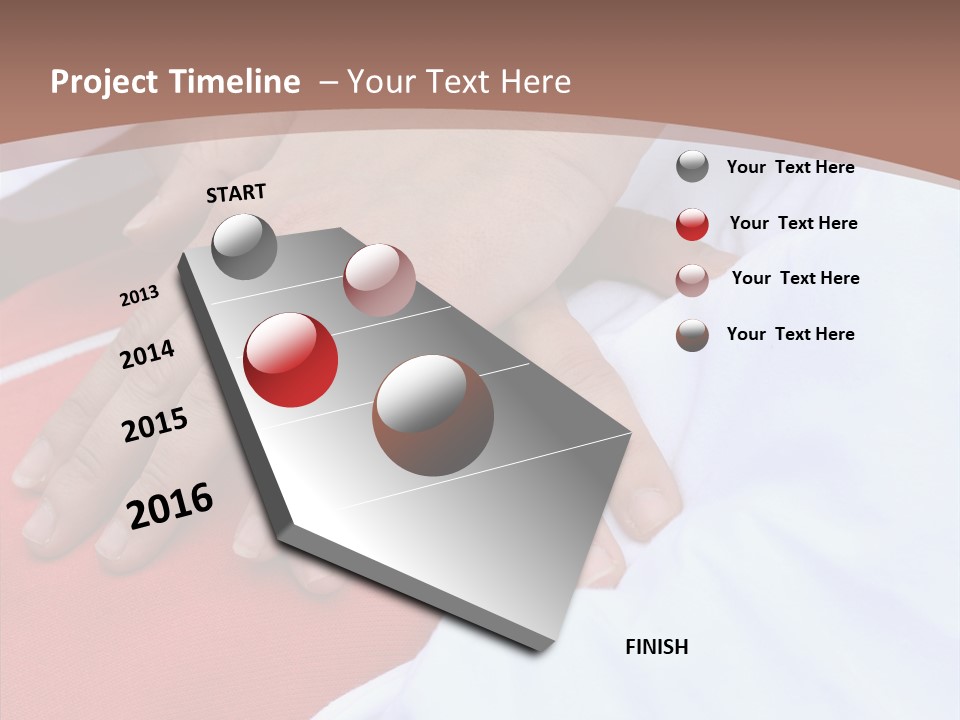 Project Timeline – Your Text Here

START

2013

2014

2015

2016

FINISH

Your Text Here

Your Text Here

Your Text Here

Your Text Here